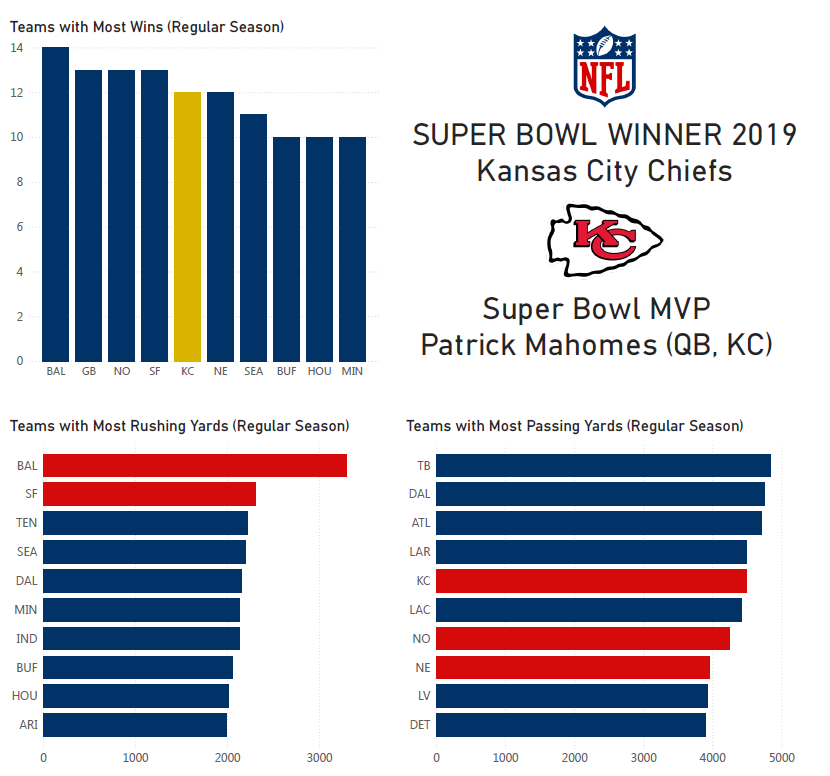 Teams with Most Wins (Regular Season)

14
12
10
8
6
4
2
0

BAL GB NO SF KC NE SEA BUF HOU MIN

NFL

SUPER BOWL WINNER 2019
Kansas City Chiefs

KC

Super Bowl MVP
Patrick Mahomes (QB, KC)

Teams with Most Rushing Yards (Regular Season)

BAL
SF
TEN
SEA
DAL
MIN
IND
BUF
HOU
ARI

0 1000 2000 3000

Teams with Most Passing Yards (Regular Season)

TB
DAL
ATL
LAR
KC
LAC
NO
NE
LV
DET

0 1000 2000 3000 4000 5000